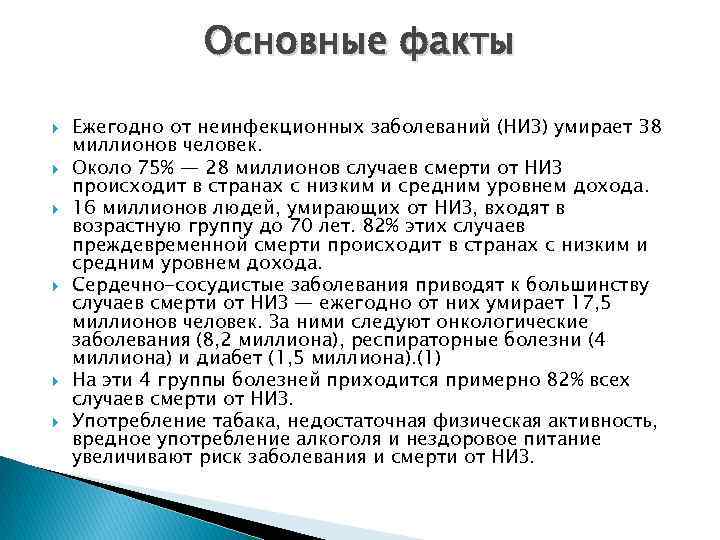 Основные факты

Ежегодно от неинфекционных заболеваний (НИЗ) умирает 38 миллионов человек.

Около 75% — 28 миллионов случаев смерти от НИЗ происходит в странах с низким и средним уровнем дохода.

16 миллионов людей, умирающих от НИЗ, входят в возрастную группу до 70 лет. 82% этих случаев преждевременной смерти происходит в странах с низким и средним уровнем дохода.

Сердечно-сосудистые заболевания приводят к большинству случаев смерти от НИЗ — ежегодно от них умирает 17,5 миллионов человек. За ними следуют онкологические заболевания (8,2 миллиона), респираторные болезни (4 миллиона) и диабет (1,5 миллиона).(1)

На эти 4 группы болезней приходится примерно 82% всех случаев смерти от НИЗ.

Употребление табака, недостаточная физическая активность, вредное употребление алкоголя и нездоровое питание увеличивают риск заболевания и смерти от НИЗ.